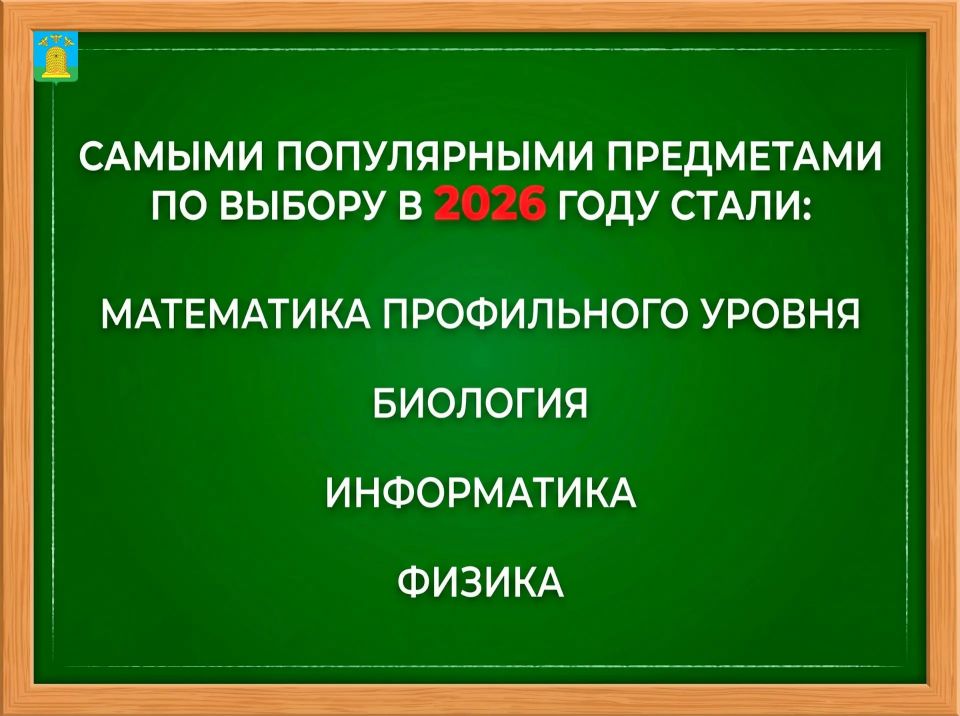 САМЫМИ ПОПУЛЯРНЫМИ ПРЕДМЕТАМИ ПО ВЫБОРУ В 2026 ГОДУ СТАЛИ:

МАТЕМАТИКА ПРОФИЛЬНОГО УРОВНЯ

БИОЛОГИЯ

ИНФОРМАТИКА

ФИЗИКА